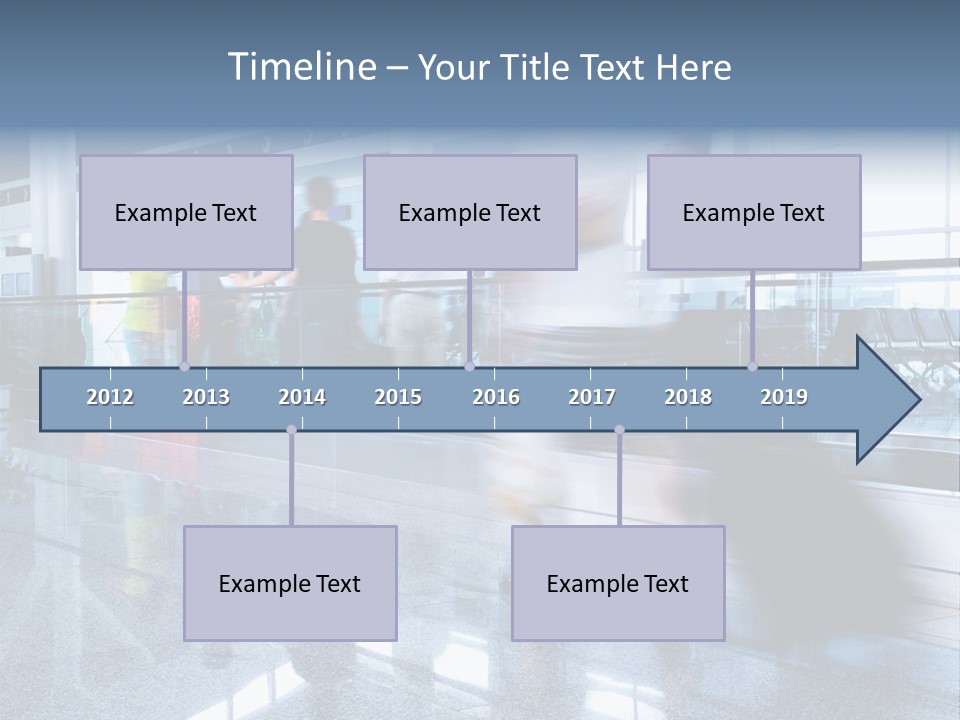 Timeline – Your Title Text Here

Example Text

Example Text

Example Text

2012 2013 2014 2015 2016 2017 2018 2019

Example Text

Example Text